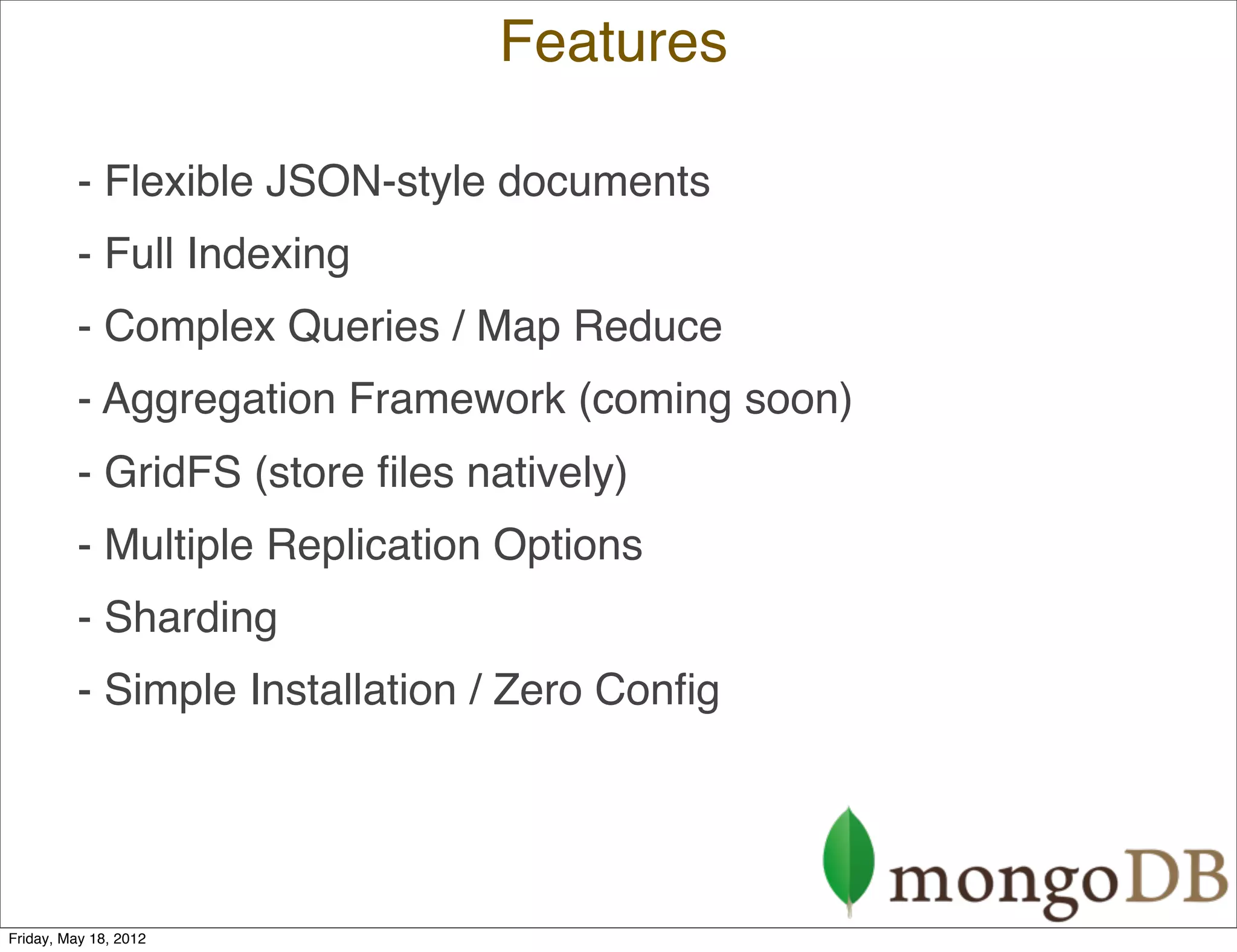 Features

- Flexible JSON-style documents

- Full Indexing

- Complex Queries / Map Reduce

- Aggregation Framework (coming soon)

- GridFS (store files natively)

- Multiple Replication Options

- Sharding

- Simple Installation / Zero Config

mongoDB

Friday, May 18, 2012